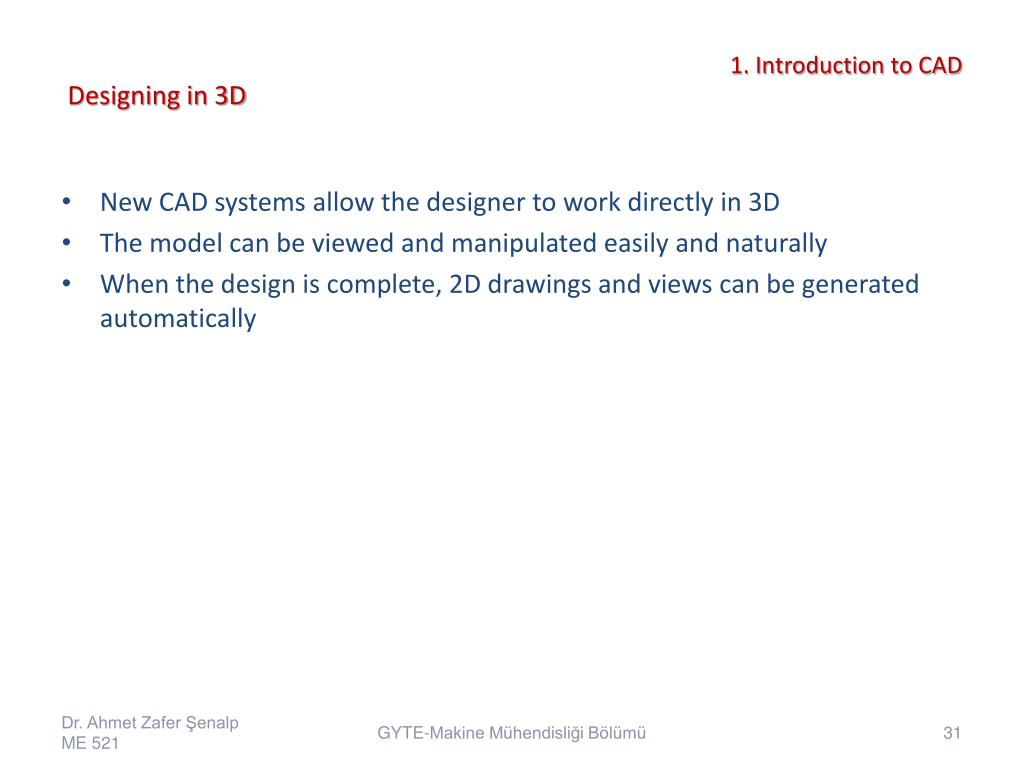 1. Introduction to CAD

Designing in 3D

• New CAD systems allow the designer to work directly in 3D
• The model can be viewed and manipulated easily and naturally
• When the design is complete, 2D drawings and views can be generated automatically

Dr. Ahmet Zafer Şenalp
ME 521

GYTE-Makine Mühendisliği Bölümü

31